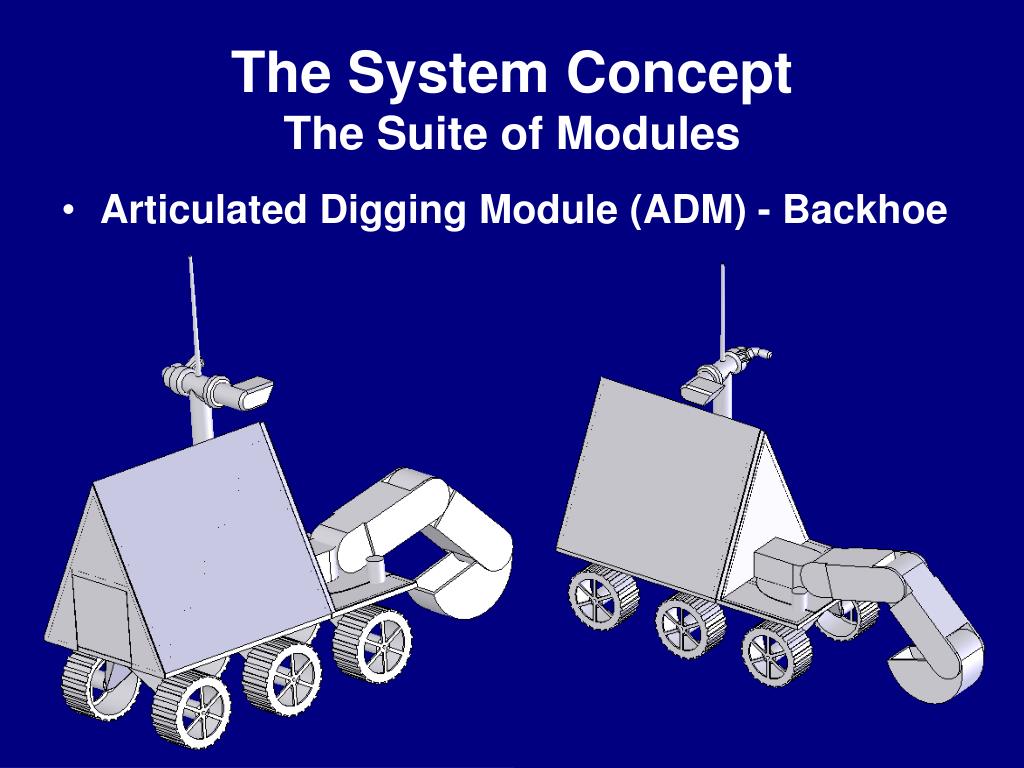 The System Concept
The Suite of Modules

• Articulated Digging Module (ADM) - Backhoe